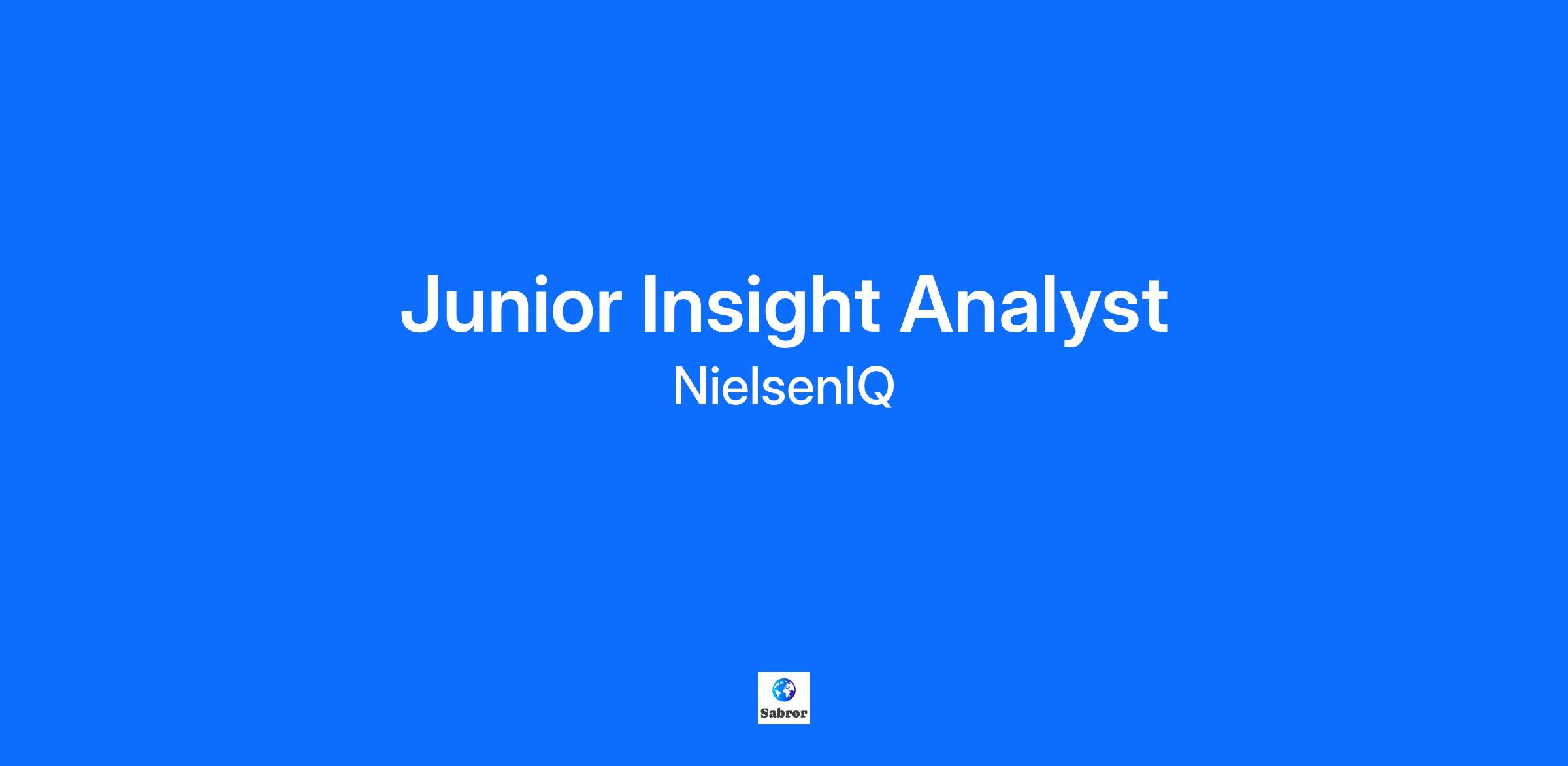 Junior Insight Analyst

NielsenIQ

Sabror